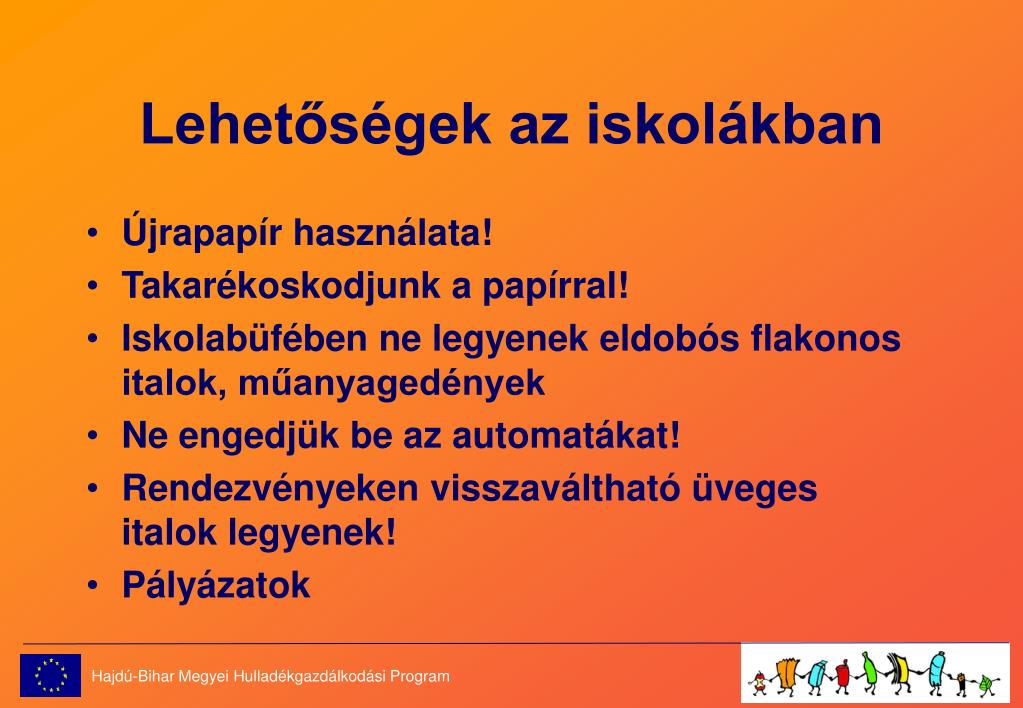 Lehetőségek az iskolákban

• Újrapapír használata!
• Takarékoskodjunk a papírral!
• Iskolabüfében ne legyenek eldobós flakonos italok, műanyagedények
• Ne engedjük be az automatákat!
• Rendezvényeken visszaváltható üveges italok legyenek!
• Pályázatok

Hajdú-Bihar Megyei Hulladékgazdálkodási Program